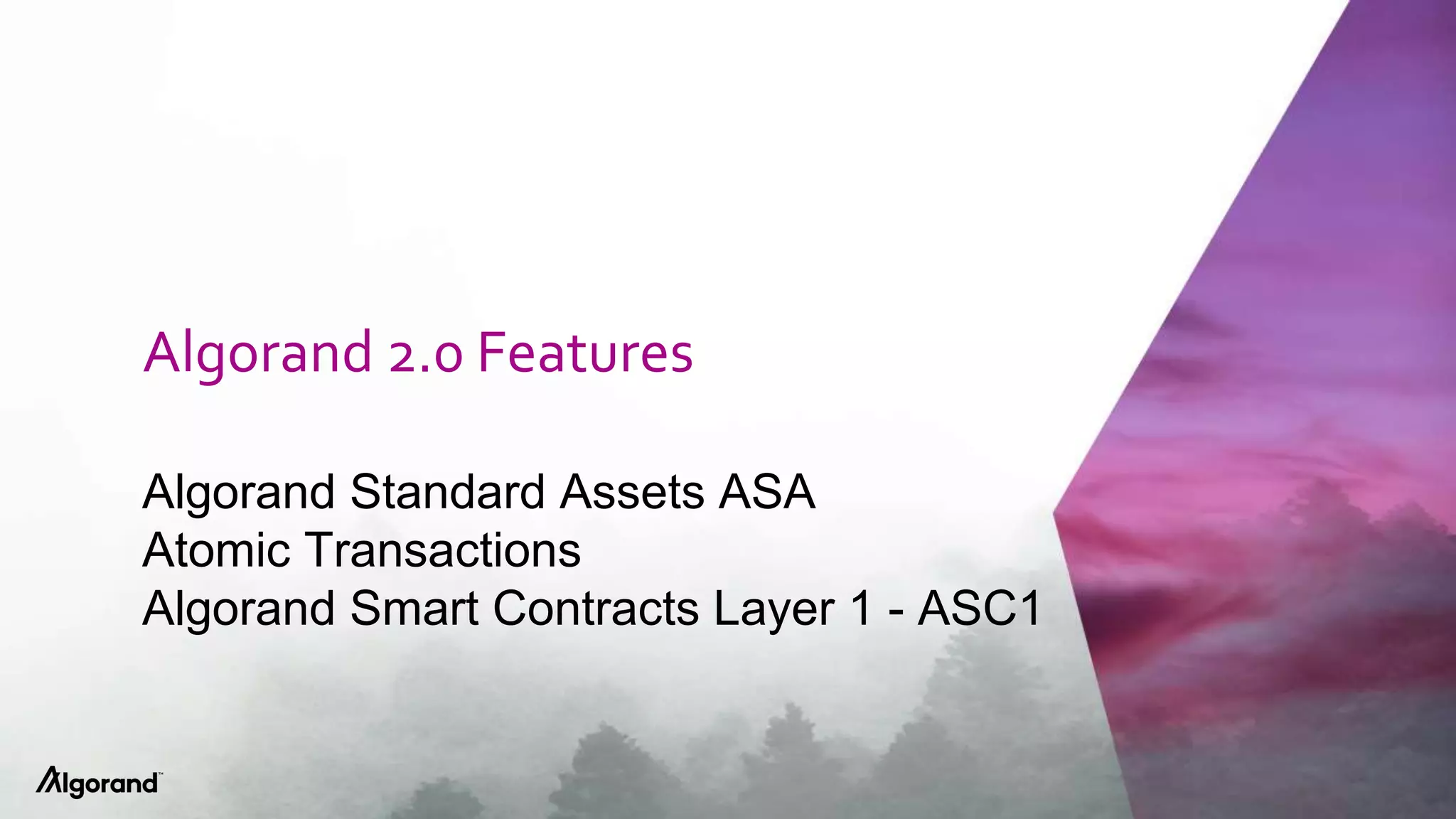 Algorand 2.0 Features

Algorand Standard Assets ASA
Atomic Transactions
Algorand Smart Contracts Layer 1 - ASC1

Algorand™